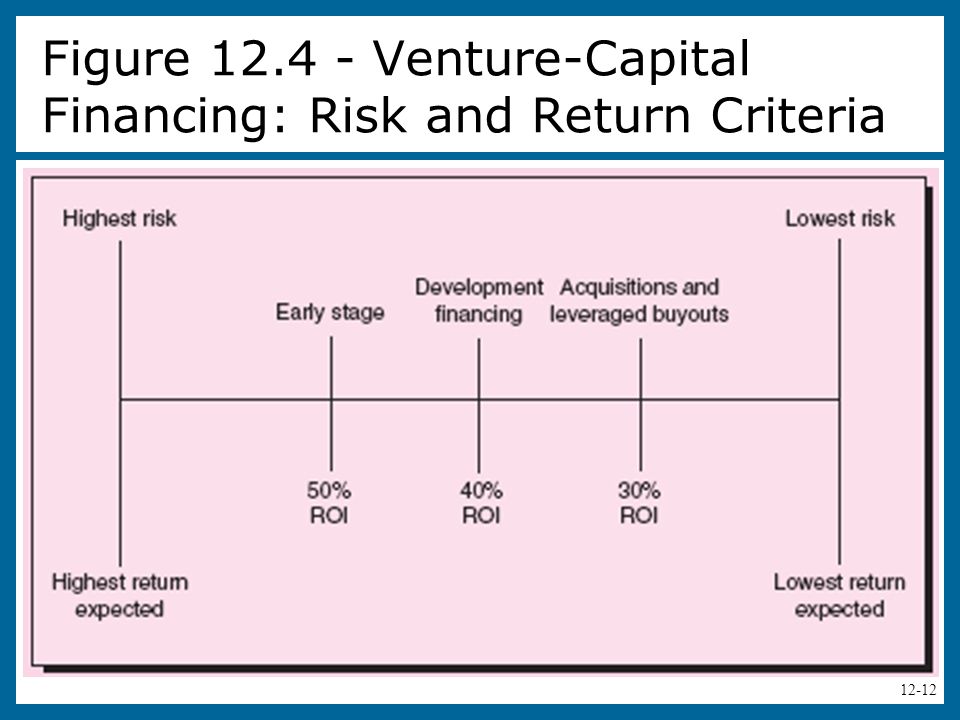 Figure 12.4 - Venture-Capital Financing: Risk and Return Criteria

Highest risk

Lowest risk

Early stage

Development financing

Acquisitions and leveraged buyouts

50% ROI

40% ROI

30% ROI

Highest return expected

Lowest return expected

12-12